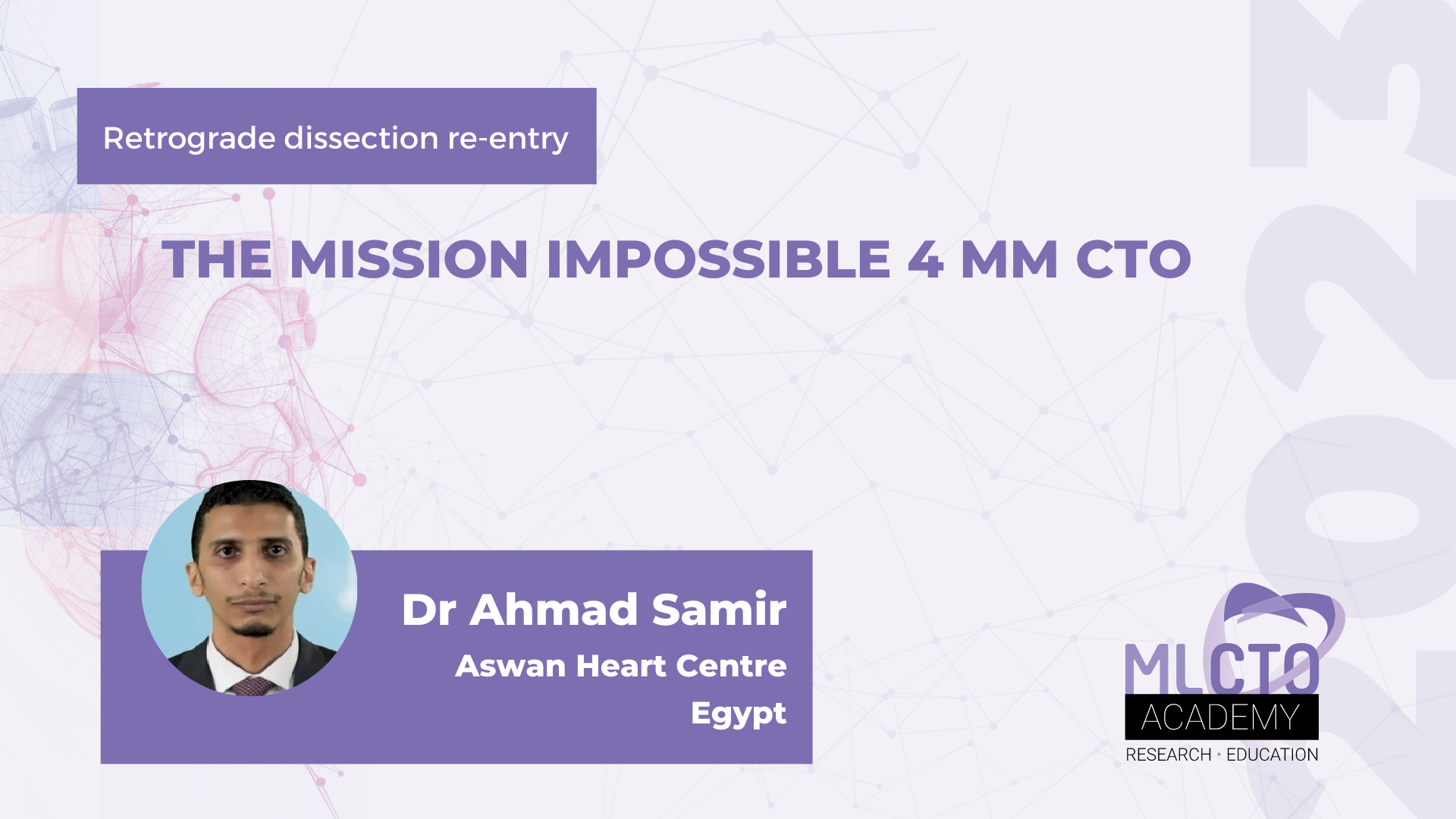 Retrograde dissection re-entry

THE MISSION IMPOSSIBLE 4 MM CTO

Dr Ahmad Samir
Aswan Heart Centre
Egypt

MLCTO
ACADEMY
RESEARCH • EDUCATION

2023